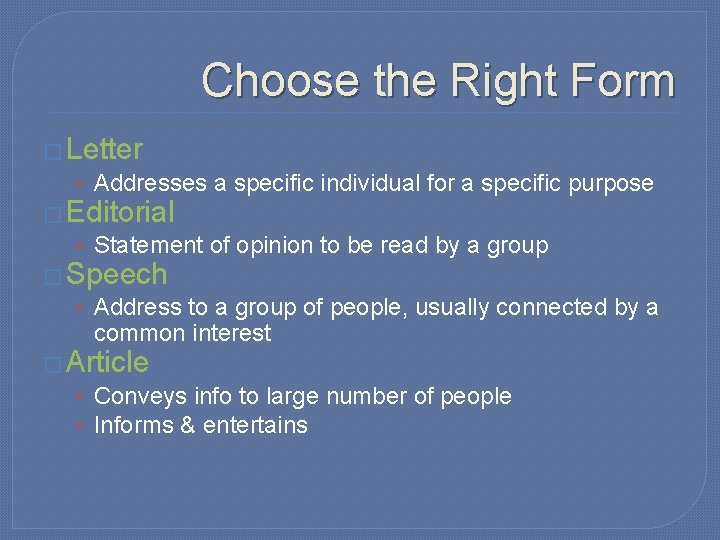 Choose the Right Form

□ Letter
• Addresses a specific individual for a specific purpose

□ Editorial
• Statement of opinion to be read by a group

□ Speech
• Address to a group of people, usually connected by a common interest

□ Article
• Conveys info to large number of people
• Informs & entertains